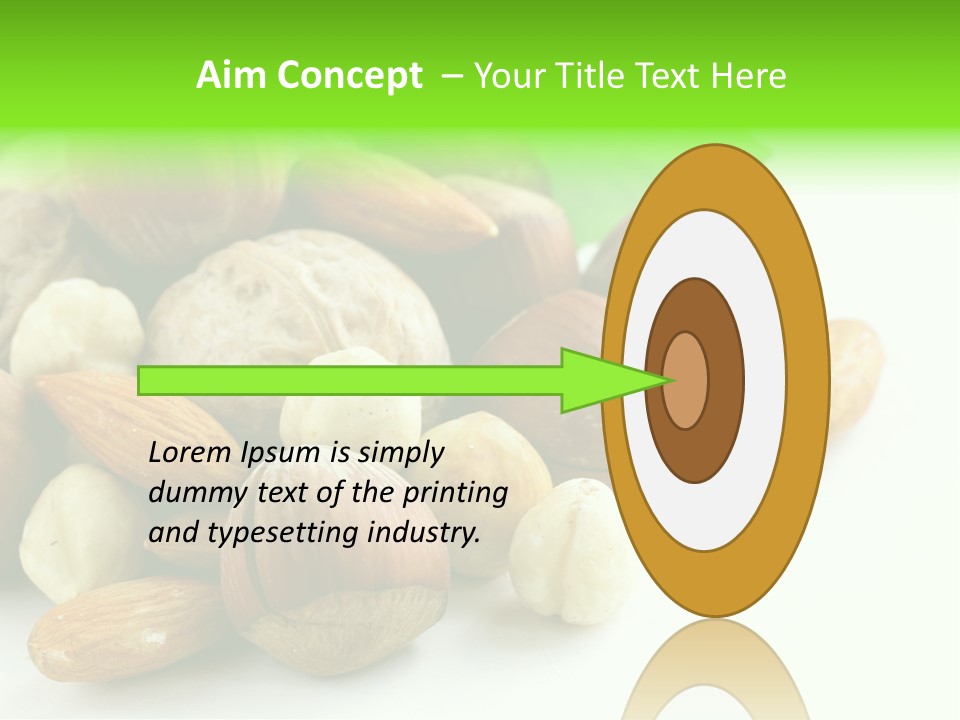 Aim Concept – Your Title Text Here

Lorem Ipsum is simply dummy text of the printing and typesetting industry.